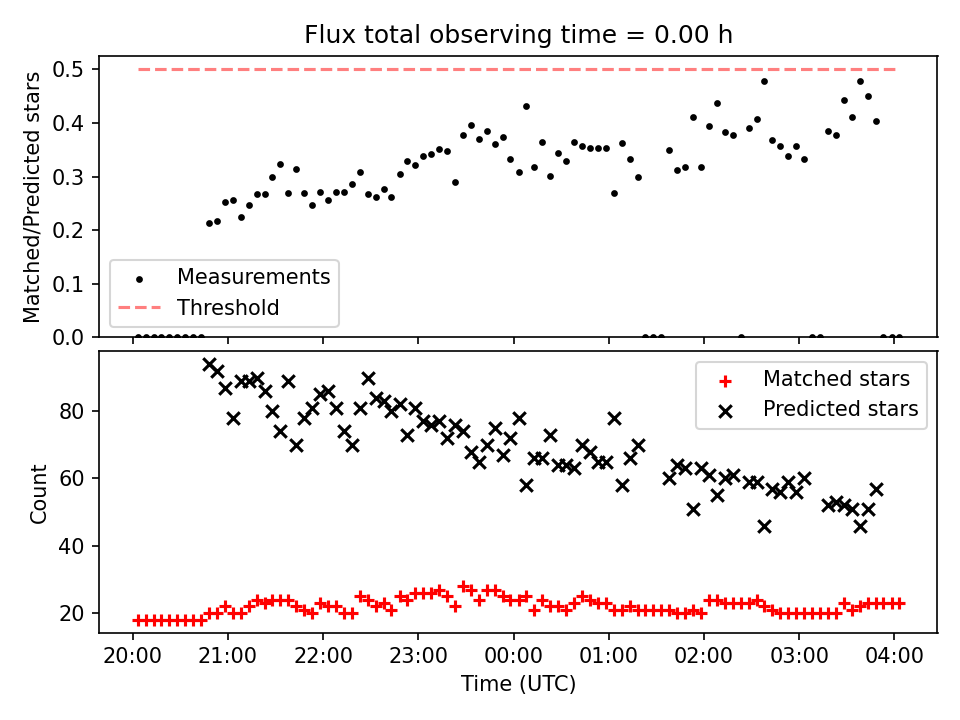 Flux total observing time = 0.00 h

Matched/Predicted stars

0.5
0.4
0.3
0.2
0.1
0.0

Measurements
Threshold

Count

80
60
40
20

Matched stars
Predicted stars

20:00 21:00 22:00 23:00 00:00 01:00 02:00 03:00 04:00

Time (UTC)